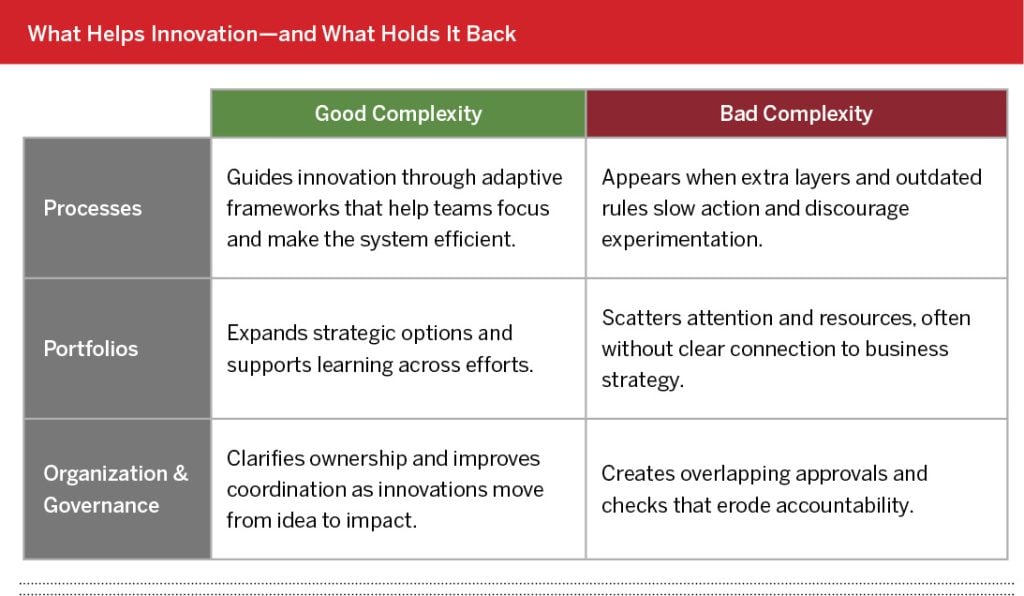 What Helps Innovation—and What Holds It Back

| | Good Complexity | Bad Complexity |
|---|---|---|
| Processes | Guides innovation through adaptive frameworks that help teams focus and make the system efficient. | Appears when extra layers and outdated rules slow action and discourage experimentation. |
| Portfolios | Expands strategic options and supports learning across efforts. | Scatters attention and resources, often without clear connection to business strategy. |
| Organization & Governance | Clarifies ownership and improves coordination as innovations move from idea to impact. | Creates overlapping approvals and checks that erode accountability. |